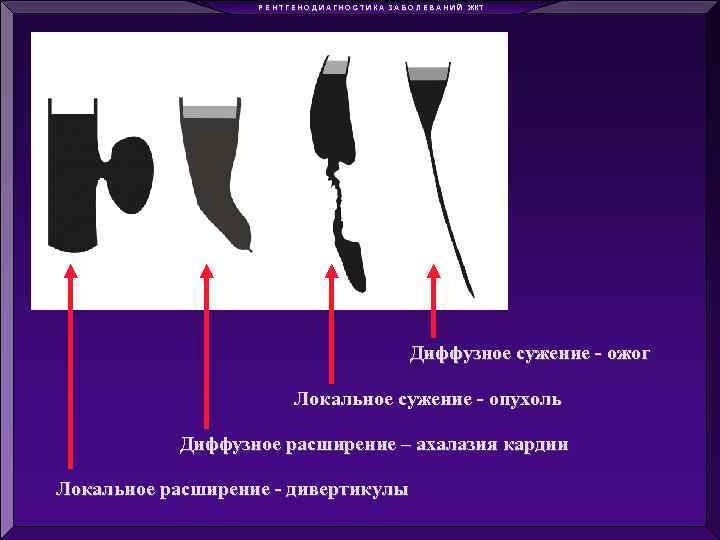 РЕНТГЕНОДИАГНОСТИКА ЗАБОЛЕВАНИЙ ЖКТ

Диффузное сужение - ожог

Локальное сужение - опухоль

Диффузное расширение – ахалазия кардии

Локальное расширение - дивертикулы